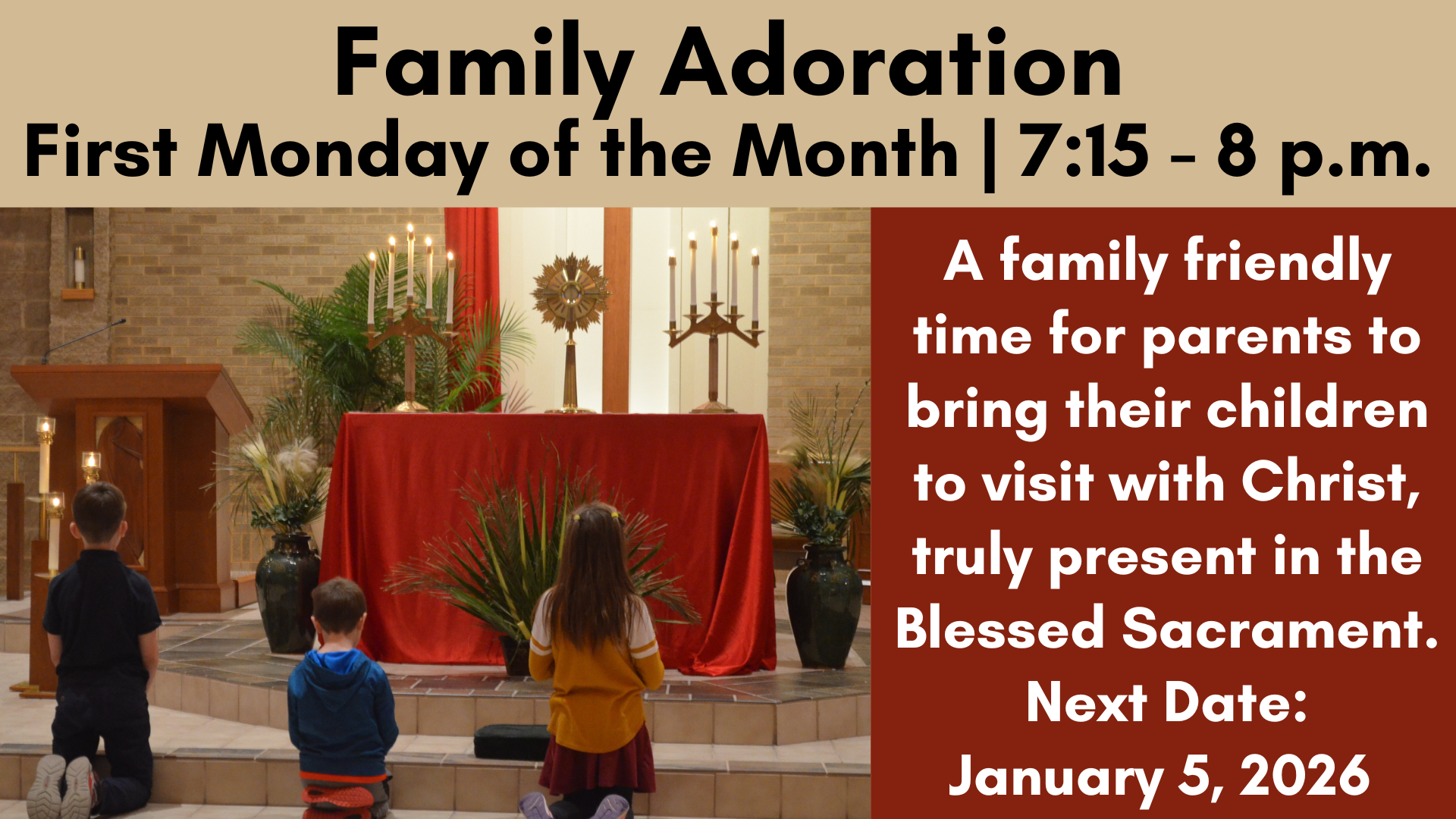 Family Adoration
First Monday of the Month | 7:15 - 8 p.m.

A family friendly time for parents to bring their children to visit with Christ, truly present in the Blessed Sacrament.
Next Date:
January 5, 2026